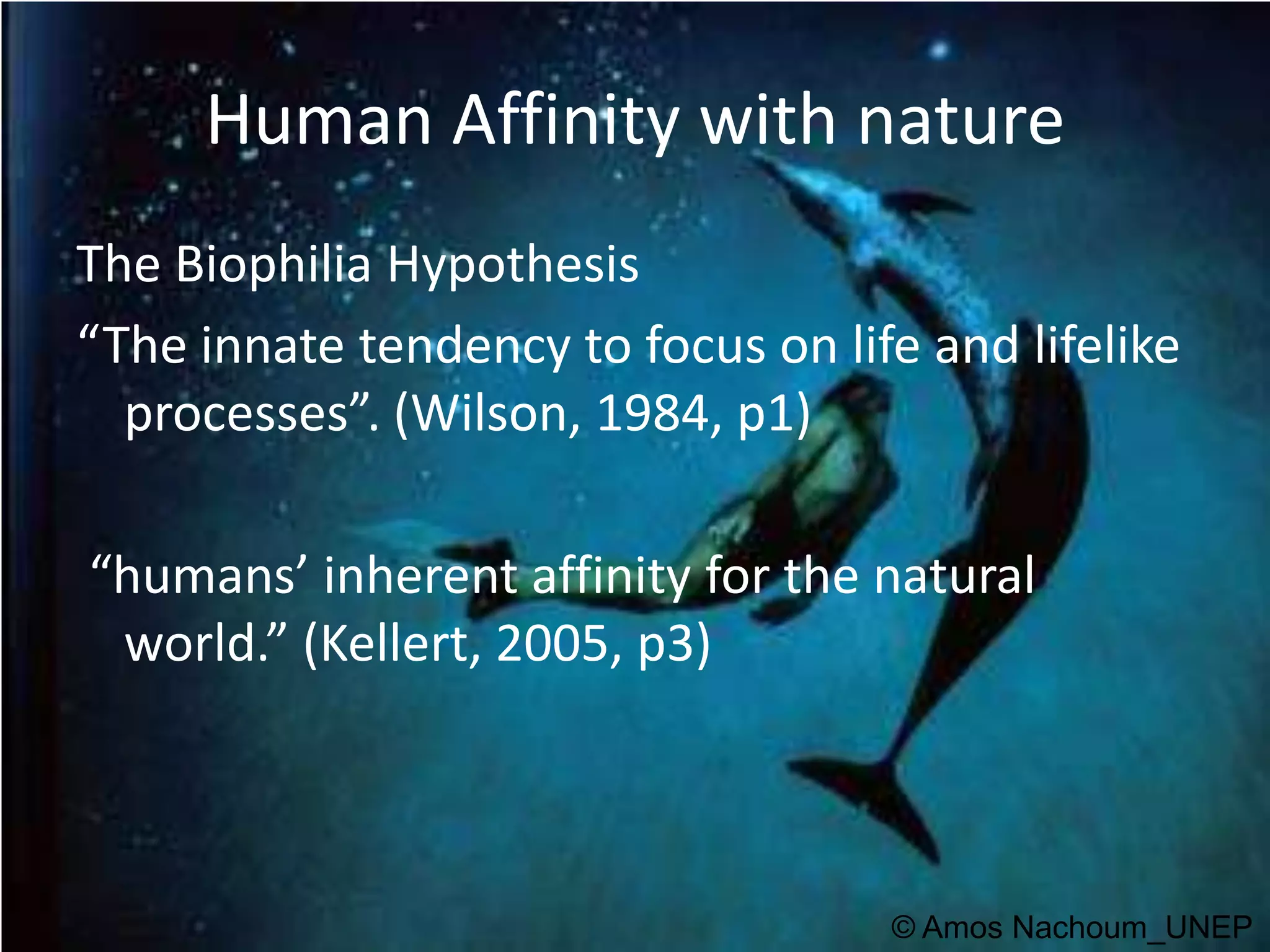 Human Affinity with nature

The Biophilia Hypothesis

“The innate tendency to focus on life and lifelike processes”. (Wilson, 1984, p1)

“humans’ inherent affinity for the natural world.” (Kellert, 2005, p3)

© Amos Nachoum_UNEP